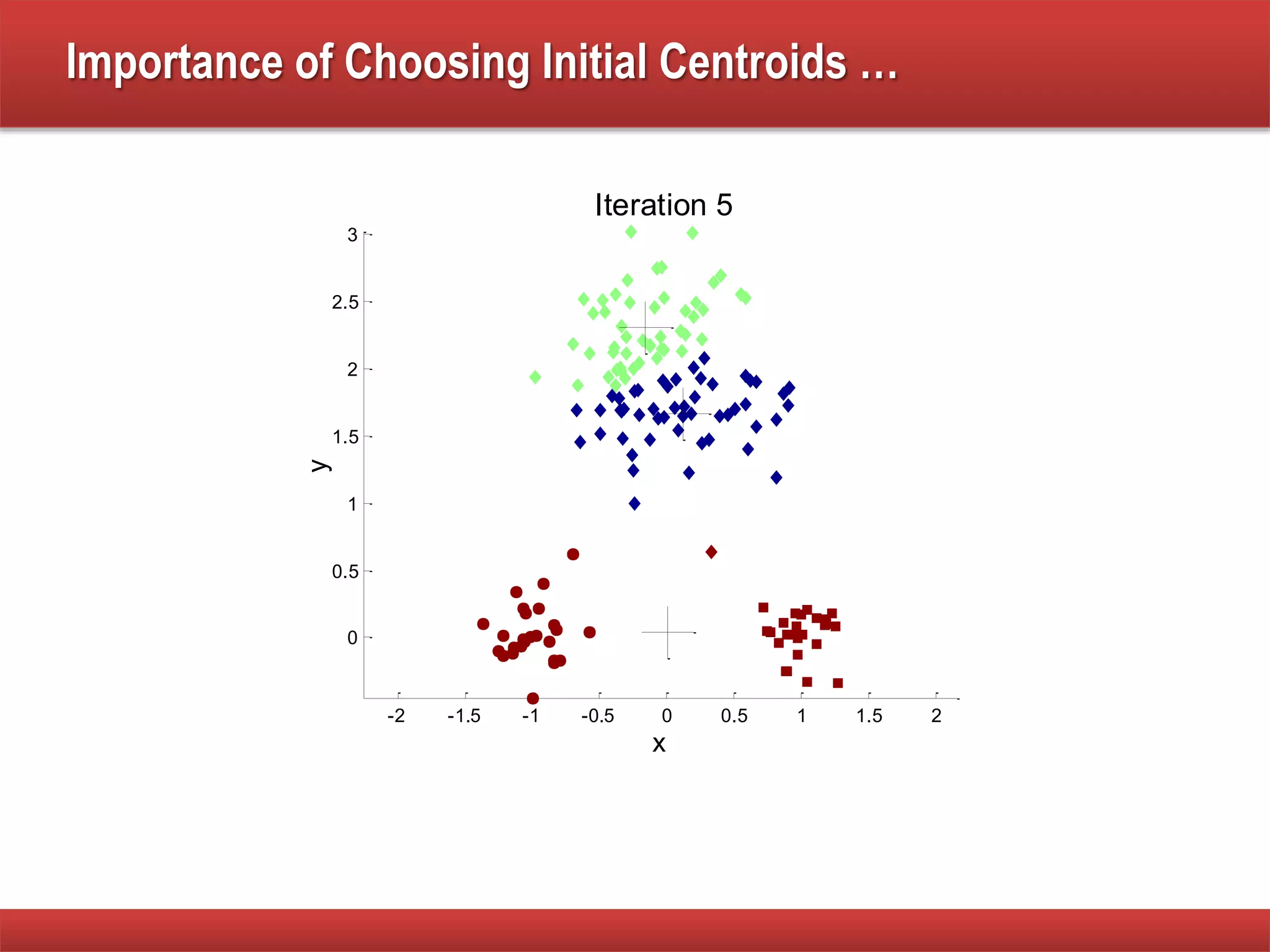 Importance of Choosing Initial Centroids …

Iteration 5

3
2.5
2
1.5
1
0.5
0

y

-2 -1.5 -1 -0.5 0 0.5 1 1.5 2

x